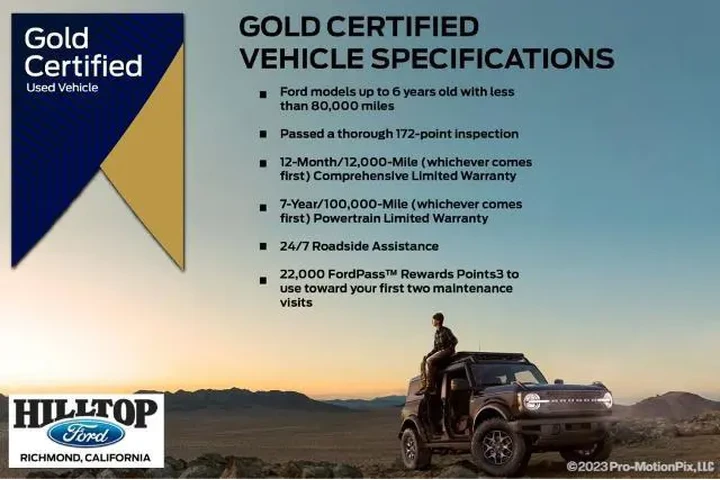 Gold Certified
Used Vehicle

GOLD CERTIFIED VEHICLE SPECIFICATIONS

■ Ford models up to 6 years old with less than 80,000 miles

■ Passed a thorough 172-point inspection

■ 12-Month/12,000-Mile (whichever comes first) Comprehensive Limited Warranty

■ 7-Year/100,000-Mile (whichever comes first) Powertrain Limited Warranty

■ 24/7 Roadside Assistance

■ 22,000 FordPass™ Rewards Points3 to use toward your first two maintenance visits

BRONCO

HILLTOP
Ford
RICHMOND, CALIFORNIA

©2023 Pro-MotionPix, LLC